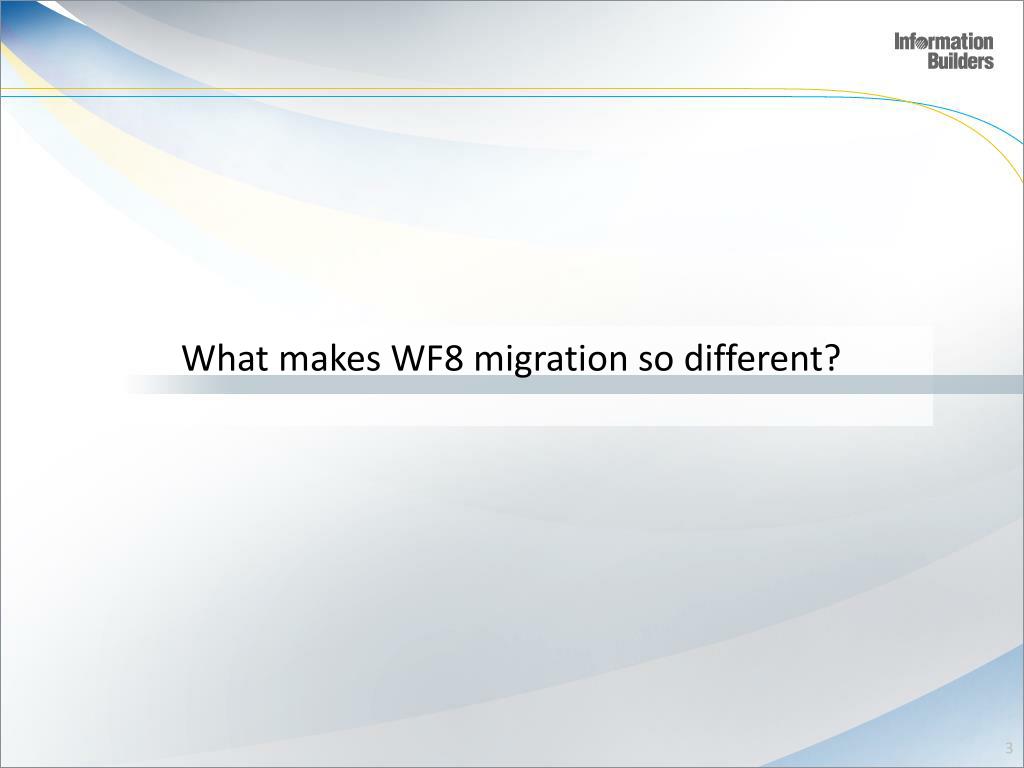 Information Builders

What makes WF8 migration so different?

3